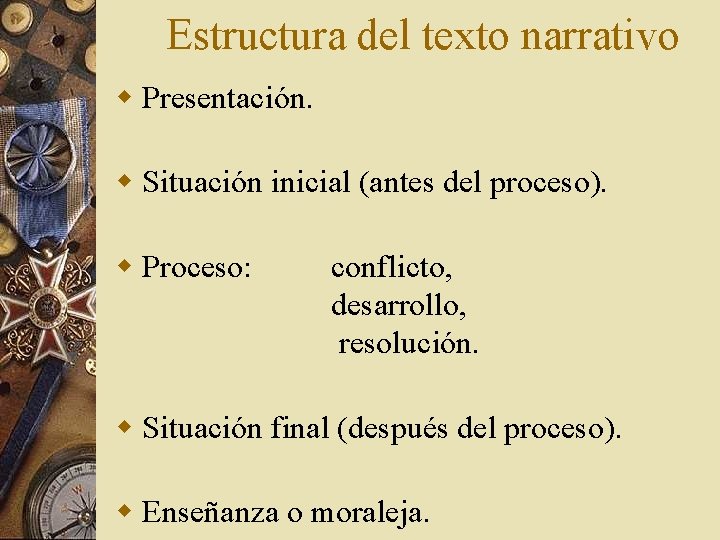 Estructura del texto narrativo

Presentación.

Situación inicial (antes del proceso).

Proceso: conflicto,
desarrollo,
resolución.

Situación final (después del proceso).

Enseñanza o moraleja.